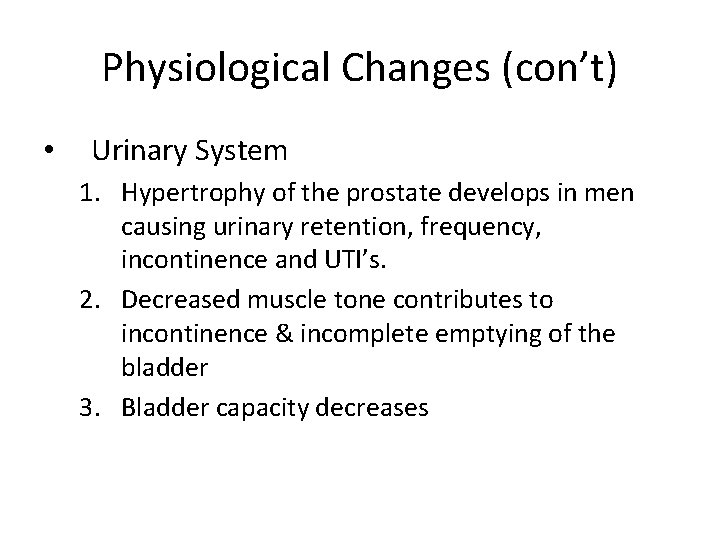 Physiological Changes (con’t)

• Urinary System

1. Hypertrophy of the prostate develops in men causing urinary retention, frequency, incontinence and UTI’s.

2. Decreased muscle tone contributes to incontinence & incomplete emptying of the bladder

3. Bladder capacity decreases